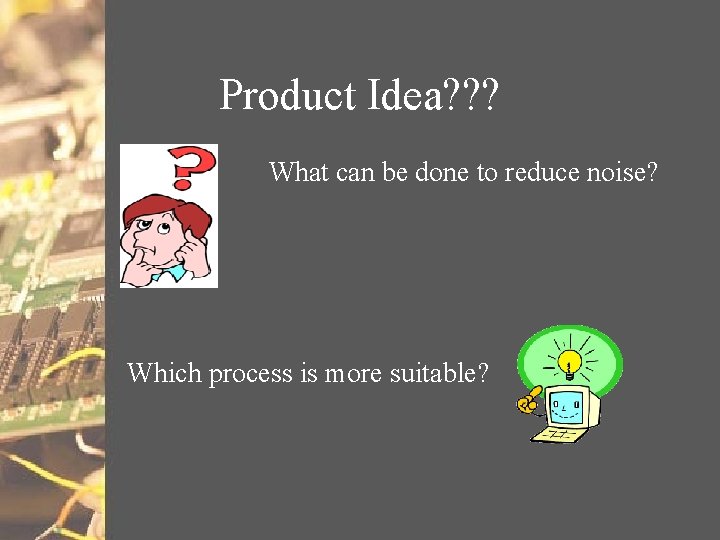 Product Idea???

What can be done to reduce noise?

Which process is more suitable?